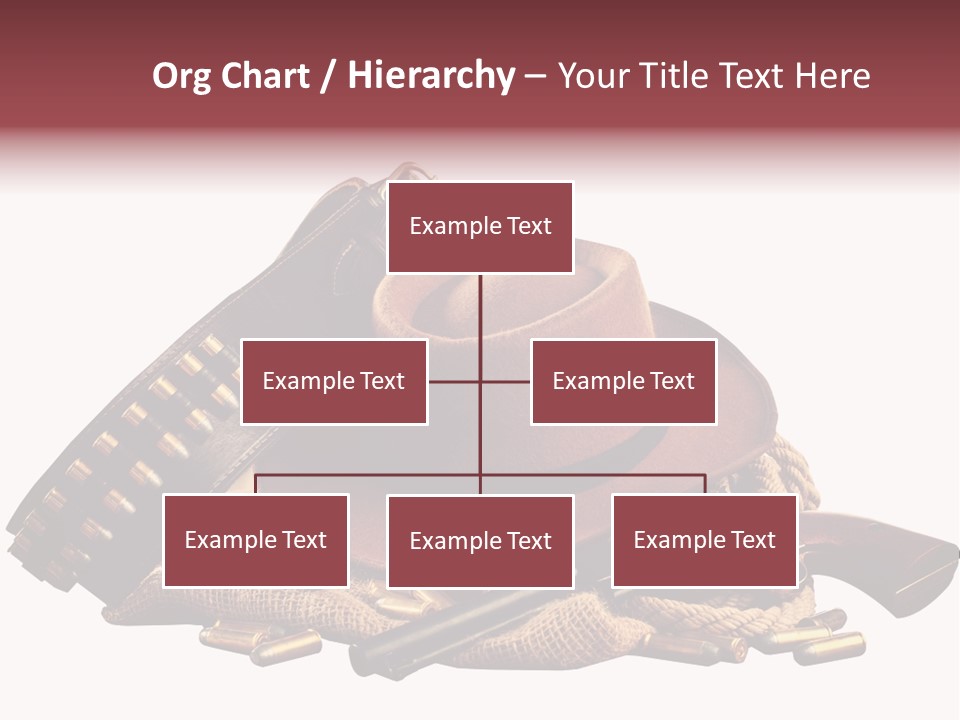 Org Chart / Hierarchy – Your Title Text Here

Example Text

Example Text

Example Text

Example Text

Example Text

Example Text